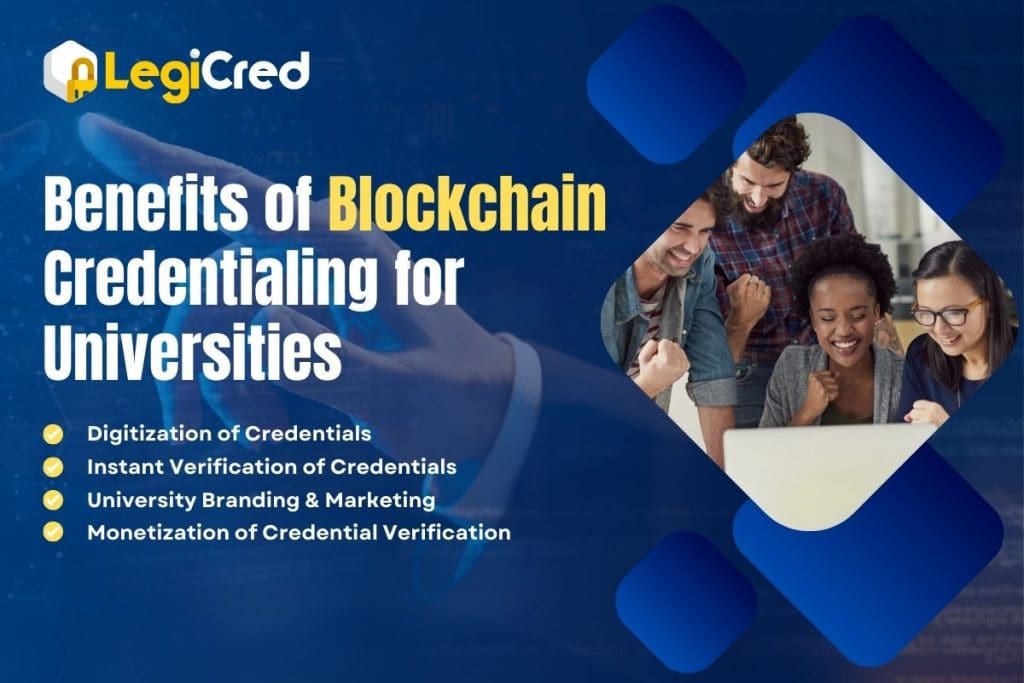 LegiCred

Benefits of Blockchain Credentialing for Universities

Digitization of Credentials
Instant Verification of Credentials
University Branding & Marketing
Monetization of Credential Verification